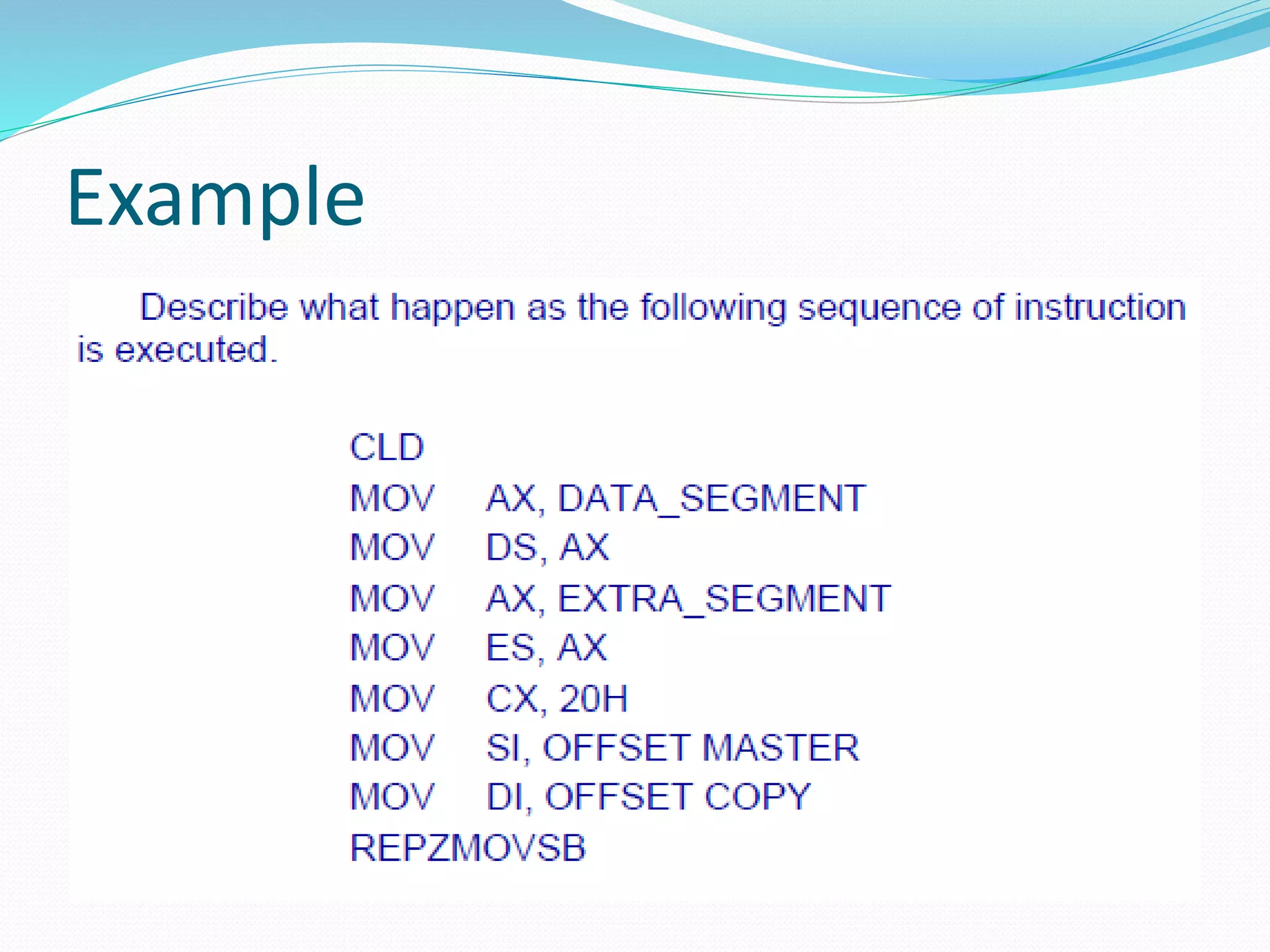 Example

Describe what happen as the following sequence of instruction is executed.

CLD
MOV AX, DATA_SEGMENT
MOV DS, AX
MOV AX, EXTRA_SEGMENT
MOV ES, AX
MOV CX, 20H
MOV SI, OFFSET MASTER
MOV DI, OFFSET COPY
REPZMOVSB